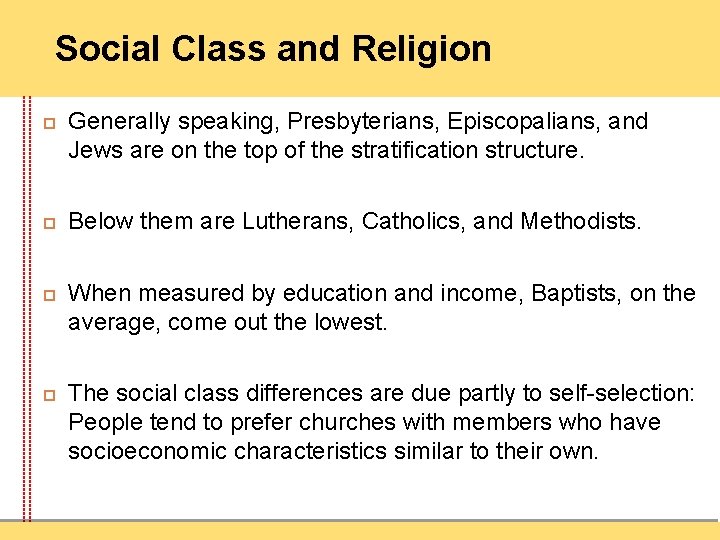 Social Class and Religion

Generally speaking, Presbyterians, Episcopalians, and Jews are on the top of the stratification structure.

Below them are Lutherans, Catholics, and Methodists.

When measured by education and income, Baptists, on the average, come out the lowest.

The social class differences are due partly to self-selection: People tend to prefer churches with members who have socioeconomic characteristics similar to their own.